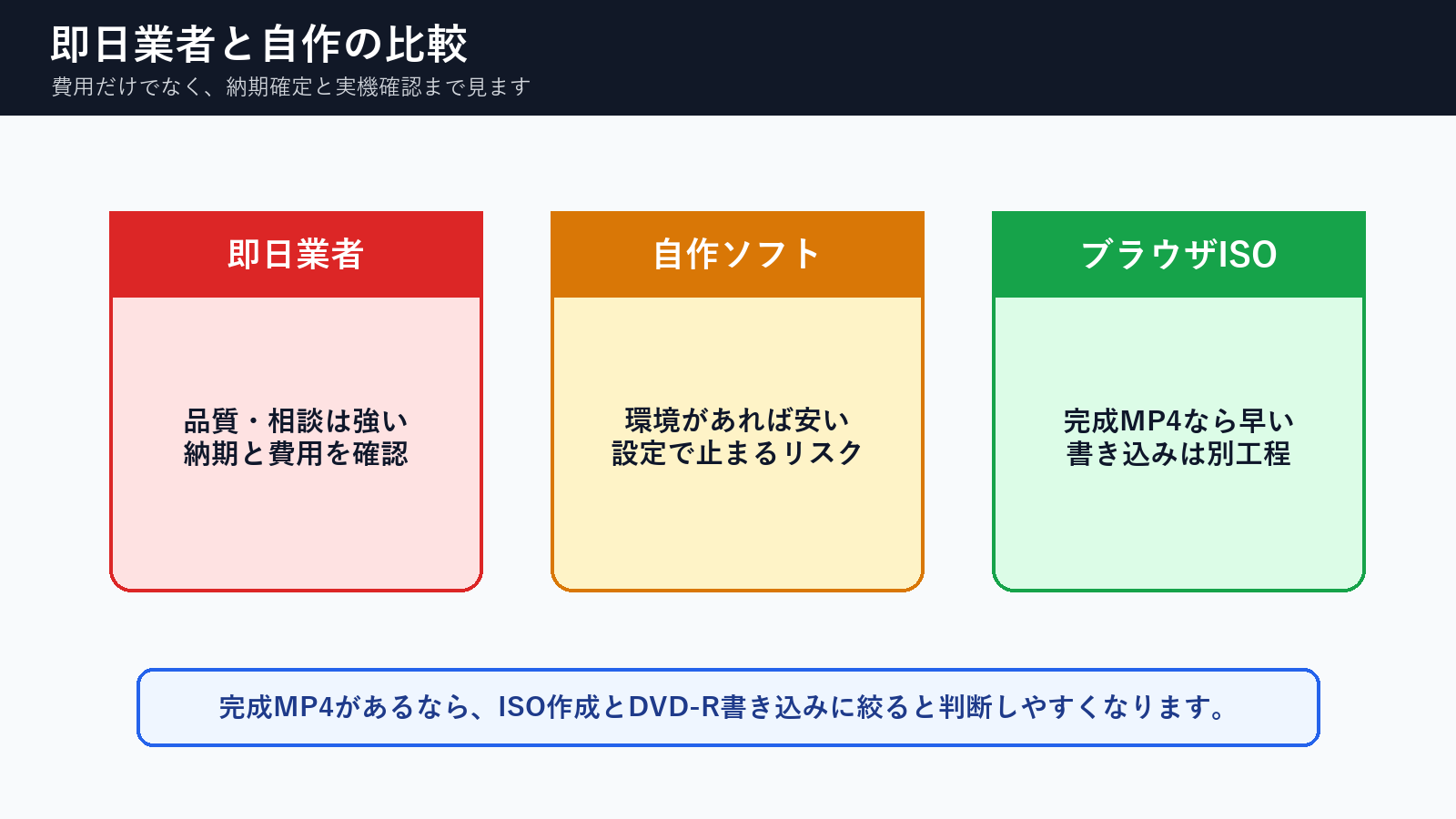 即日業者と自作の比較

費用だけでなく、納期確定と実機確認まで見ます

即日業者

品質・相談は強い
納期と費用を確認

自作ソフト

環境があれば安い
設定で止まるリスク

ブラウザISO

完成MP4なら早い
書き込みは別工程

完成MP4があるなら、ISO作成とDVD-R書き込みに絞ると判断しやすくなります。